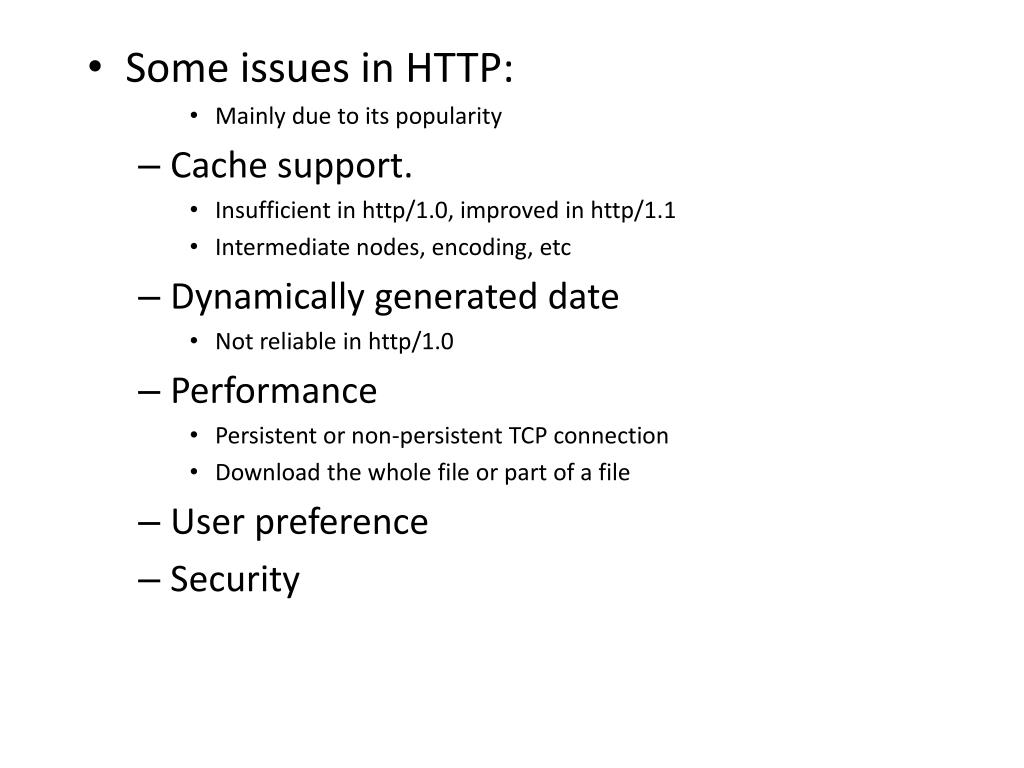 • Some issues in HTTP:
  • Mainly due to its popularity
– Cache support.
  • Insufficient in http/1.0, improved in http/1.1
  • Intermediate nodes, encoding, etc
– Dynamically generated date
  • Not reliable in http/1.0
– Performance
  • Persistent or non-persistent TCP connection
  • Download the whole file or part of a file
– User preference
– Security